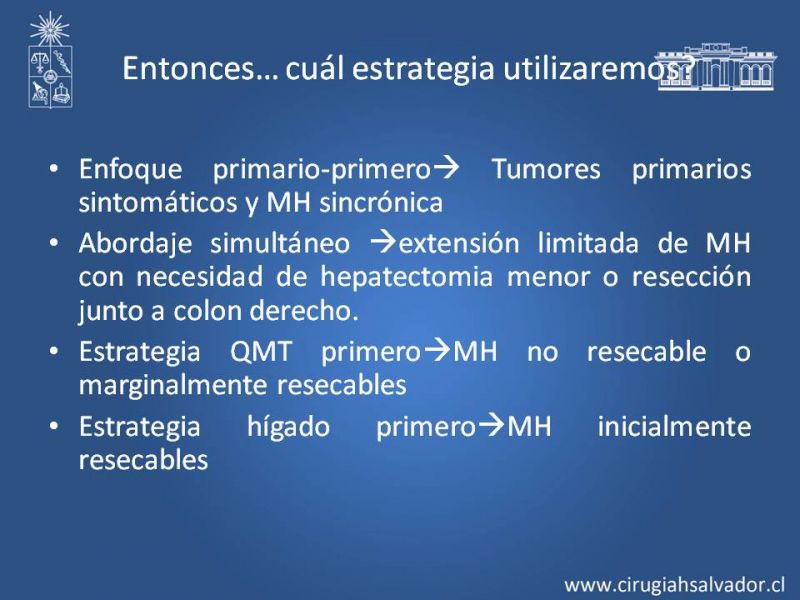 Entonces… cuál estrategia utilizaremos?

• Enfoque primario-primero→ Tumores primarios sintomáticos y MH sincrónica
• Abordaje simultáneo →extensión limitada de MH con necesidad de hepatectomia menor o resección junto a colon derecho.
• Estrategia QMT primero→MH no resecable o marginalmente resecables
• Estrategia hígado primero→MH inicialmente resecables

www.cirugiahsalvador.cl